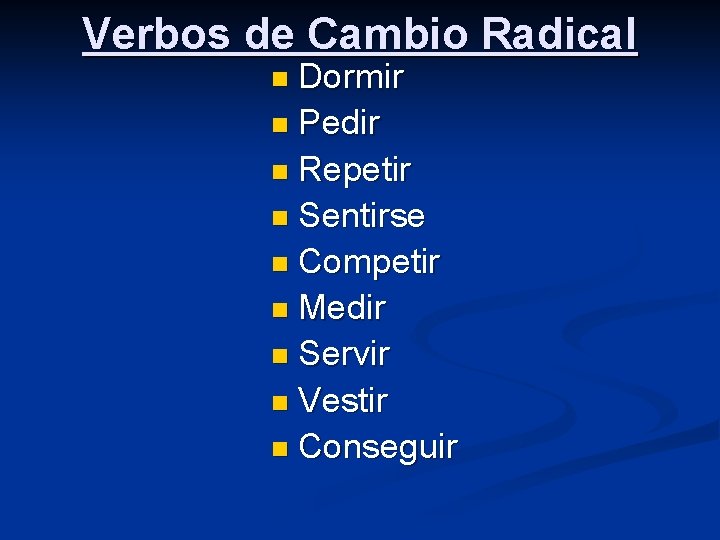 Verbos de Cambio Radical

- Dormir
- Pedir
- Repetir
- Sentirse
- Competir
- Medir
- Servir
- Vestir
- Conseguir